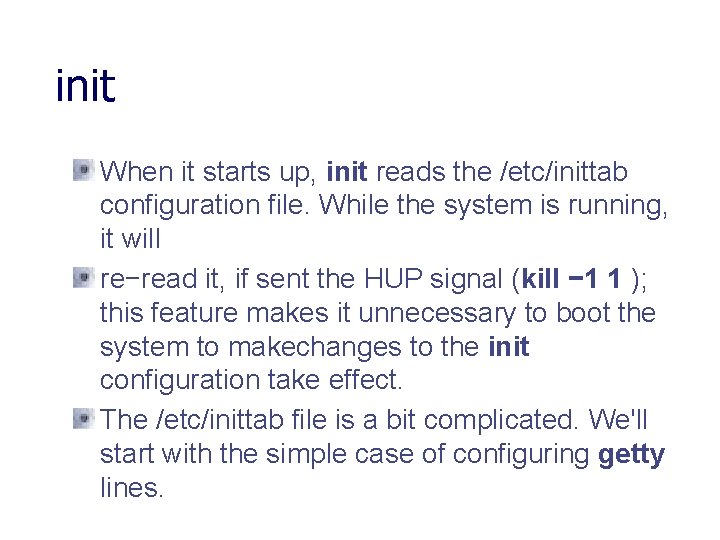 init

When it starts up, init reads the /etc/inittab configuration file. While the system is running, it will

re−read it, if sent the HUP signal (kill −1 1 ); this feature makes it unnecessary to boot the system to makechanges to the init configuration take effect.

The /etc/inittab file is a bit complicated. We'll start with the simple case of configuring getty lines.